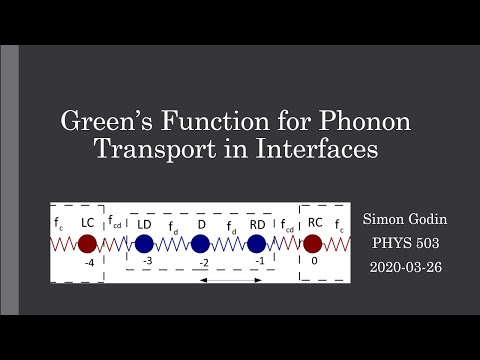 Green's Function for Phonon Transport in Interfaces

$f_c$ LC $f_{cd}$ LD $f_d$ D $f_d$ RD $f_{cd}$ RC $f_c$

-4 -3 -2 -1 0

Simon Godin
PHYS 503
2020-03-26